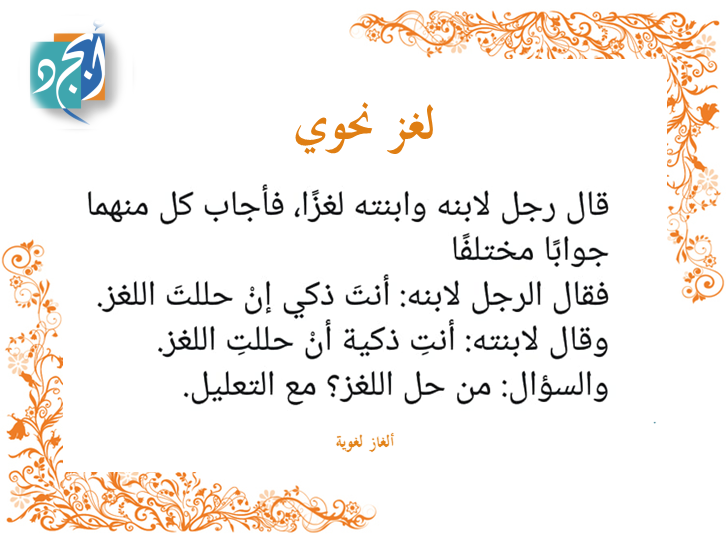 أبجد

لغز نحوي

قال رجل لابنه وابنته لغزًا، فأجاب كل منهما جوابًا مختلفًا
فقال الرجل لابنه: أنتَ ذكي إنْ حللتَ اللغز.
وقال لابنته: أنتِ ذكية أنْ حللتِ اللغز.
والسؤال: من حل اللغز؟ مع التعليل.

ألغاز لغوية